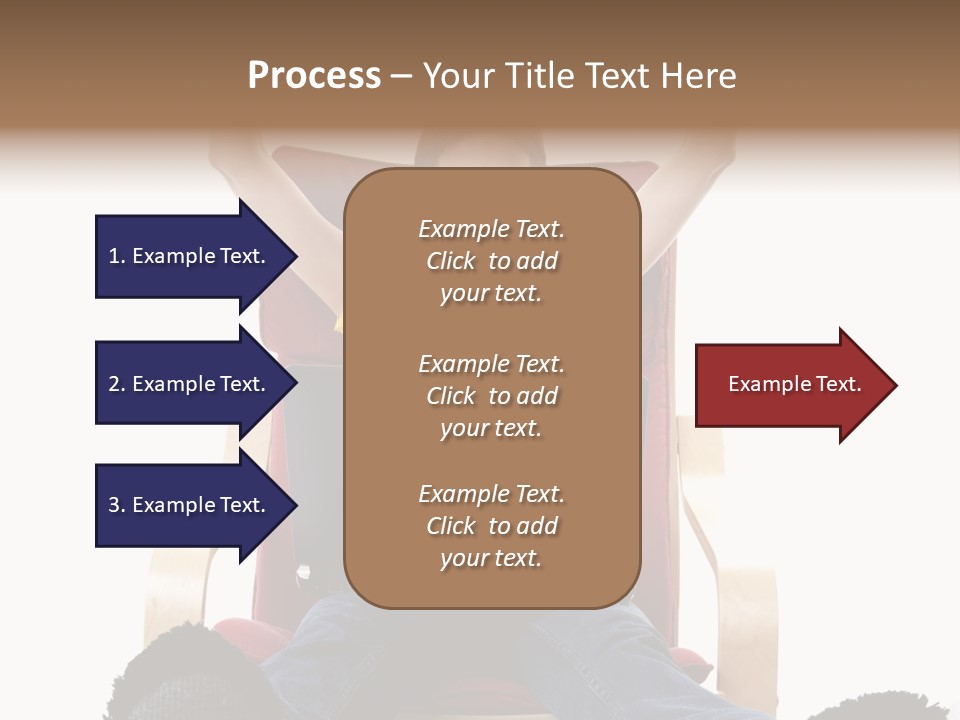 Process – Your Title Text Here

1. Example Text.

2. Example Text.

3. Example Text.

Example Text. Click to add your text.

Example Text. Click to add your text.

Example Text. Click to add your text.

Example Text.